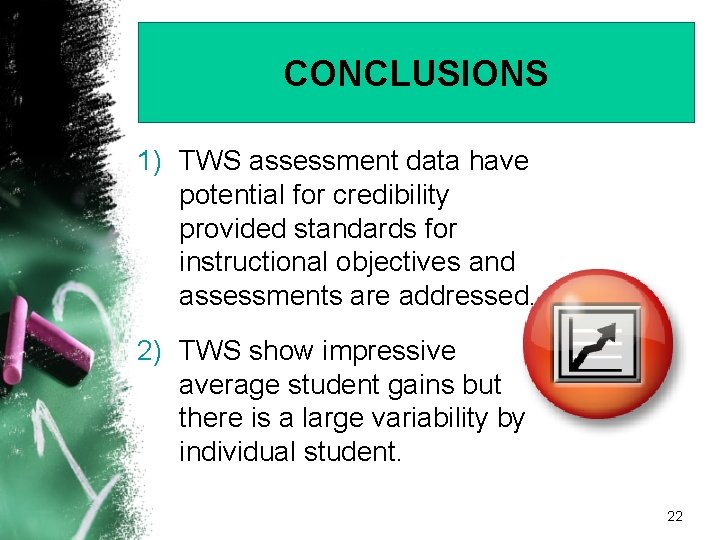 CONCLUSIONS

1) TWS assessment data have potential for credibility provided standards for instructional objectives and assessments are addressed.

2) TWS show impressive average student gains but there is a large variability by individual student.

22